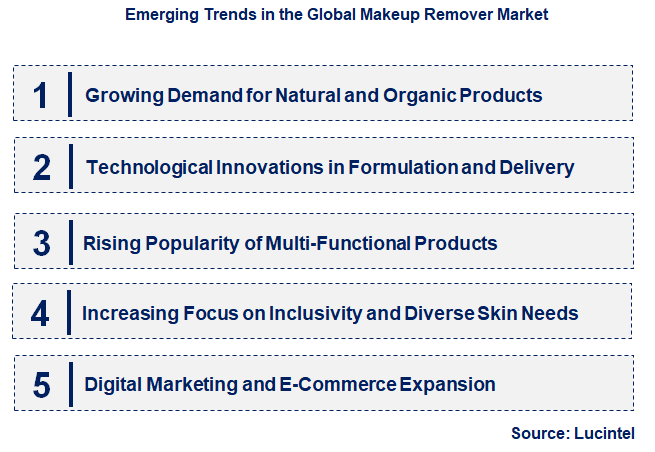 Emerging Trends in the Global Makeup Remover Market

1 Growing Demand for Natural and Organic Products

2 Technological Innovations in Formulation and Delivery

3 Rising Popularity of Multi-Functional Products

4 Increasing Focus on Inclusivity and Diverse Skin Needs

5 Digital Marketing and E-Commerce Expansion

Source: Lucintel